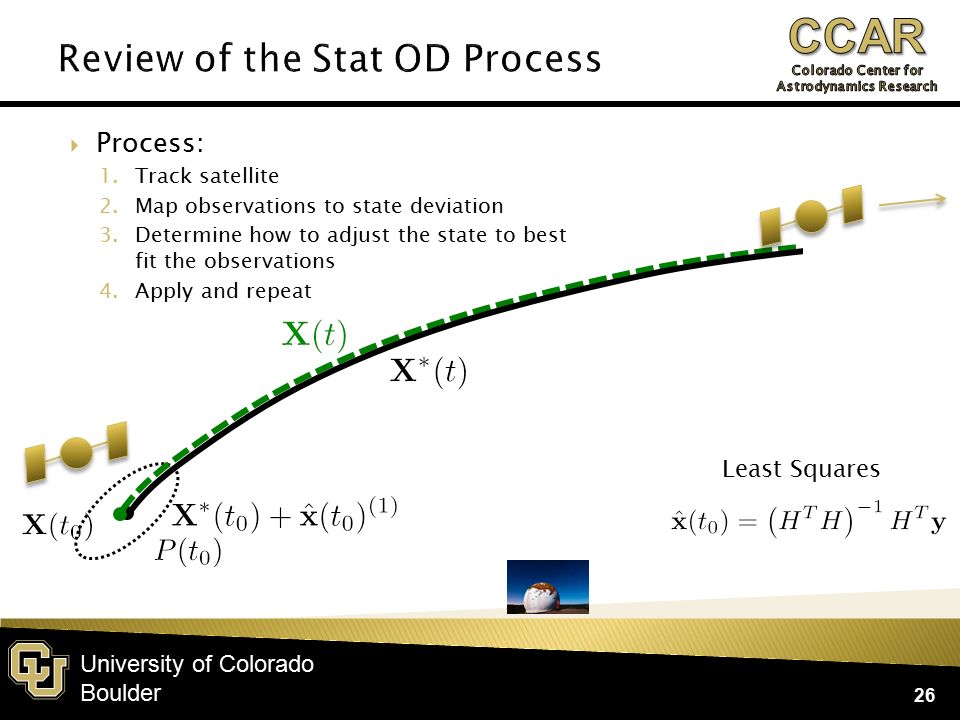 Review of the Stat OD Process

CCAR
Colorado Center for Astrodynamics Research

Process:
1. Track satellite
2. Map observations to state deviation
3. Determine how to adjust the state to best fit the observations
4. Apply and repeat

$\mathbf{X}(t)$

$\mathbf{X}^*(t)$

$\mathbf{X}(t_0)$

$\mathbf{X}^*(t_0) + \hat{\mathbf{x}}(t_0)^{(1)}$

$P(t_0)$

Least Squares

$\hat{\mathbf{x}}(t_0) = \left(H^T H\right)^{-1} H^T \mathbf{y}$

University of Colorado
Boulder

26